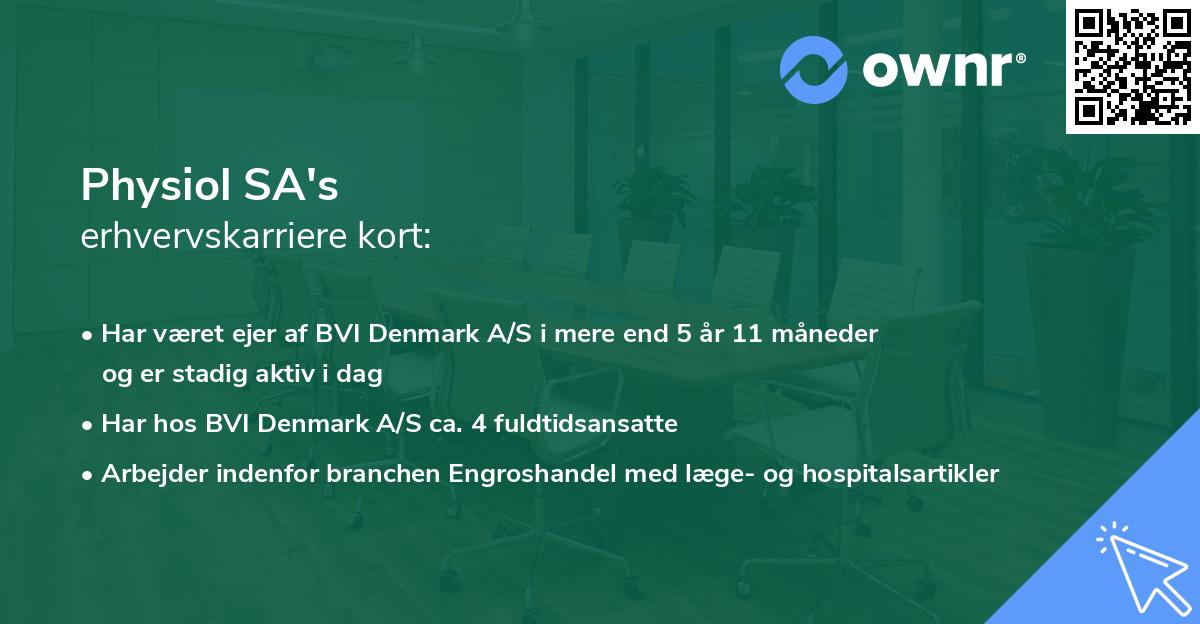 ownr®

Physiol SA's
erhvervskarriere kort:

• Har været ejer af BVI Denmark A/S i mere end 5 år 11 måneder og er stadig aktiv i dag

• Har hos BVI Denmark A/S ca. 4 fuldtidsansatte

• Arbejder indenfor branchen Engroshandel med læge- og hospitalsartikler